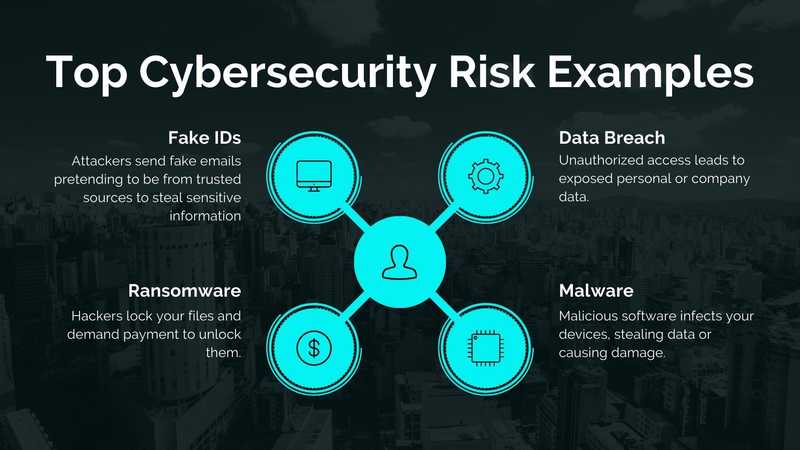 Top Cybersecurity Risk Examples

Fake IDs
Attackers send fake emails pretending to be from trusted sources to steal sensitive information

Data Breach
Unauthorized access leads to exposed personal or company data.

Ransomware
Hackers lock your files and demand payment to unlock them.

Malware
Malicious software infects your devices, stealing data or causing damage.